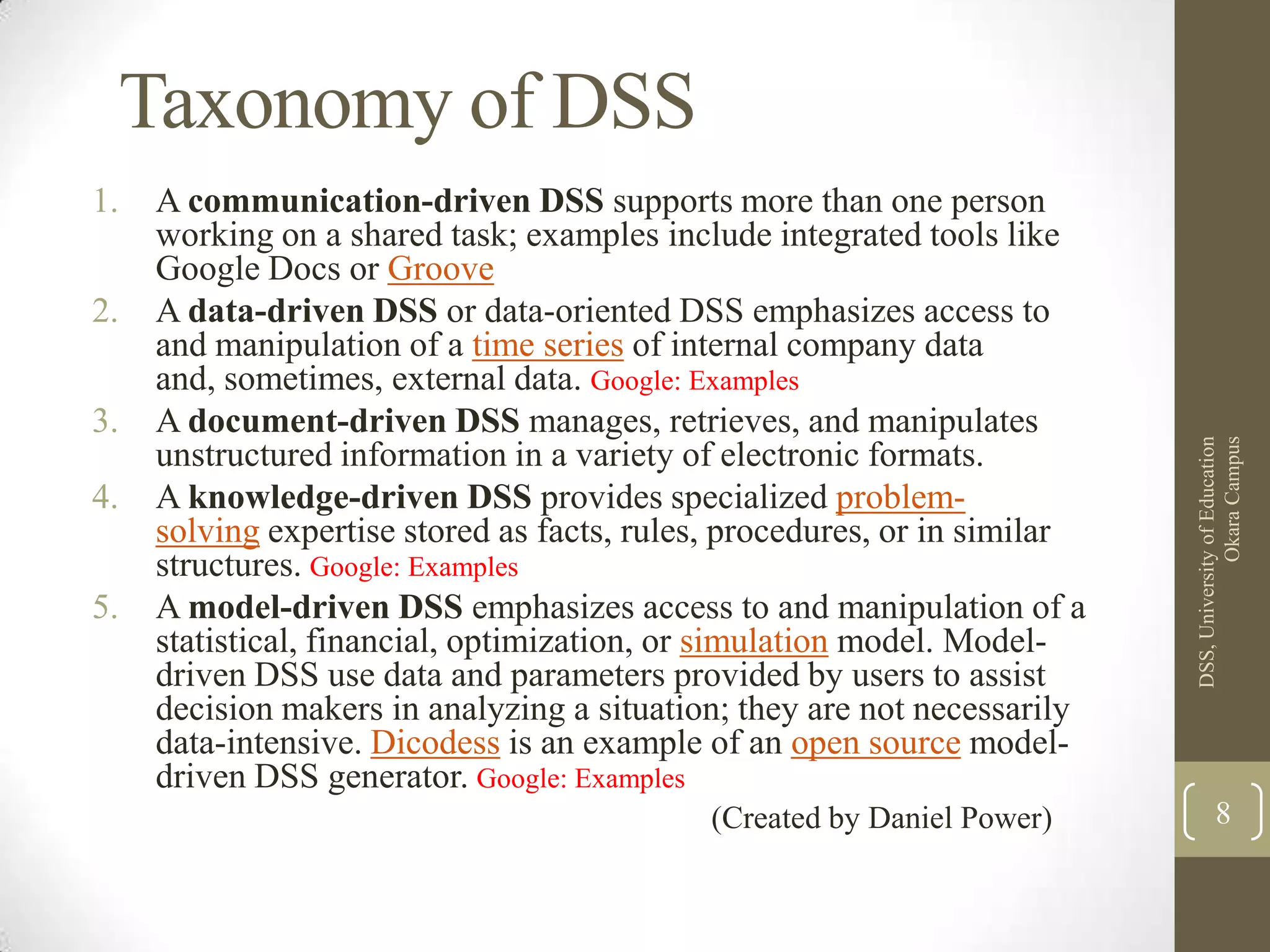 Taxonomy of DSS

1. A communication-driven DSS supports more than one person working on a shared task; examples include integrated tools like Google Docs or Groove
2. A data-driven DSS or data-oriented DSS emphasizes access to and manipulation of a time series of internal company data and, sometimes, external data. Google: Examples
3. A document-driven DSS manages, retrieves, and manipulates unstructured information in a variety of electronic formats.
4. A knowledge-driven DSS provides specialized problem-solving expertise stored as facts, rules, procedures, or in similar structures. Google: Examples
5. A model-driven DSS emphasizes access to and manipulation of a statistical, financial, optimization, or simulation model. Model-driven DSS use data and parameters provided by users to assist decision makers in analyzing a situation; they are not necessarily data-intensive. Dicodess is an example of an open source model-driven DSS generator. Google: Examples

(Created by Daniel Power)

DSS, University of Education Okara Campus

8